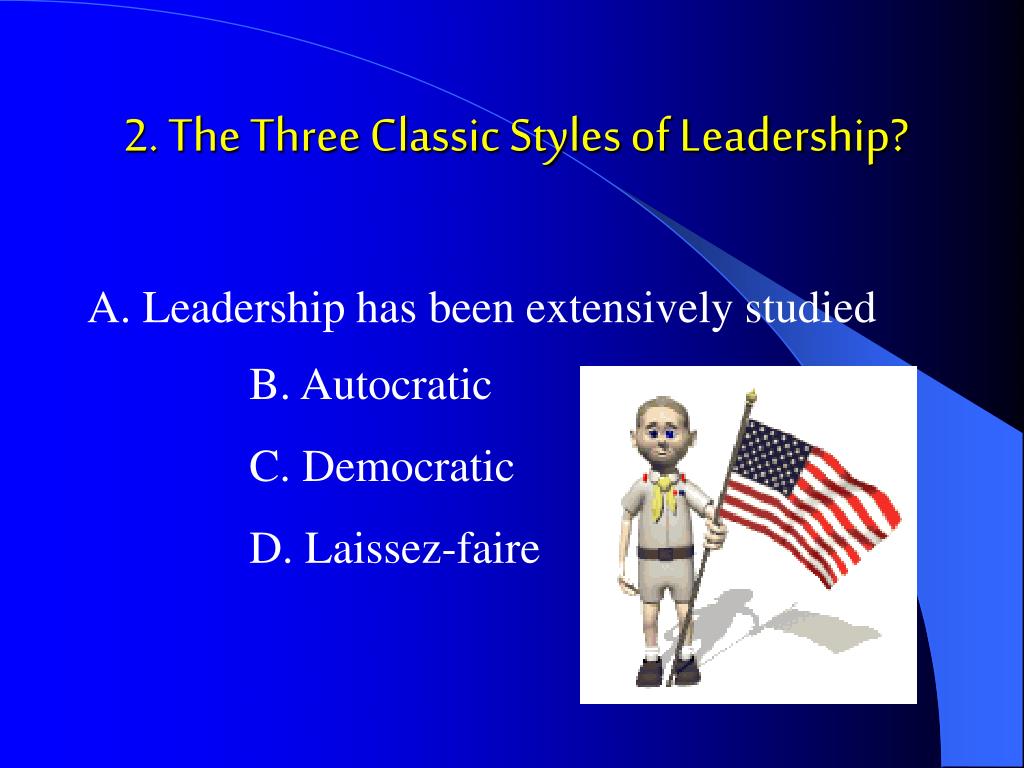 2. The Three Classic Styles of Leadership?

A. Leadership has been extensively studied

B. Autocratic

C. Democratic

D. Laissez-faire